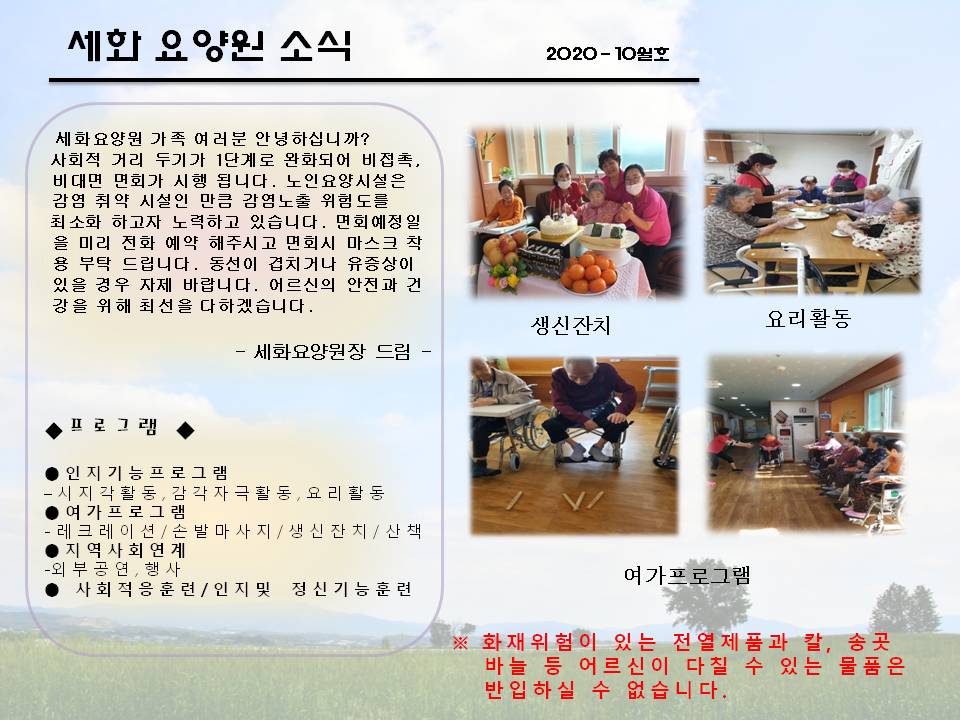 세화 요양원 소식

2020 - 10월호

세화요양원 가족 여러분 안녕하십니까? 사회적 거리 두기가 1단계로 완화되어 비접촉, 비대면 면회가 시행 됩니다. 노인요양시설은 감염 취약 시설인 만큼 감염노출 위험도를 최소화 하고자 노력하고 있습니다. 면회예정일을 미리 전화 예약 해주시고 면회시 마스크 착용 부탁 드립니다. 동선이 겹치거나 유증상이 있을 경우 자제 바랍니다. 어르신의 안전과 건강을 위해 최선을 다하겠습니다.

- 세화요양원장 드림 -

◆ 프로그램 ◆

● 인지기능프로그램
– 시지각활동, 감각자극활동, 요리활동
● 여가프로그램
- 레크레이션/손발마사지/생신잔치/산책
● 지역사회연계
-외부공연, 행사
● 사회적응훈련/인지및 정신기능훈련

생신잔치

요리활동

여가프로그램

※ 화재위험이 있는 전열제품과 칼, 송곳 바늘 등 어르신이 다칠 수 있는 물품은 반입하실 수 없습니다.